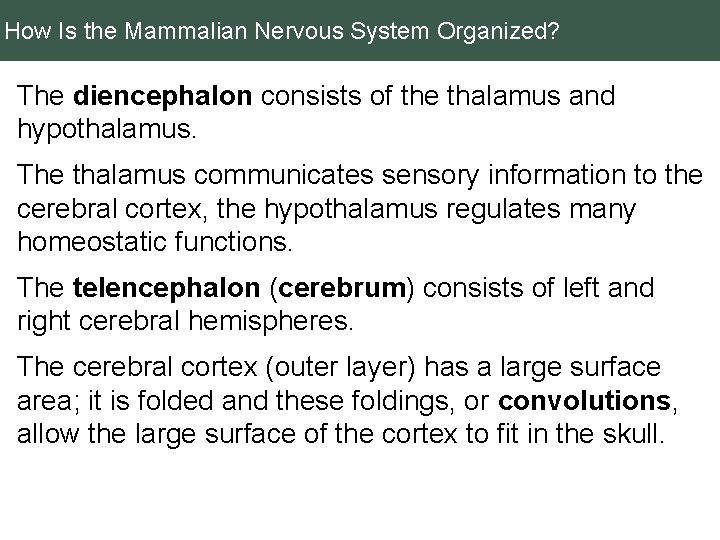 How Is the Mammalian Nervous System Organized?

The diencephalon consists of the thalamus and hypothalamus.

The thalamus communicates sensory information to the cerebral cortex, the hypothalamus regulates many homeostatic functions.

The telencephalon (cerebrum) consists of left and right cerebral hemispheres.

The cerebral cortex (outer layer) has a large surface area; it is folded and these foldings, or convolutions, allow the large surface of the cortex to fit in the skull.